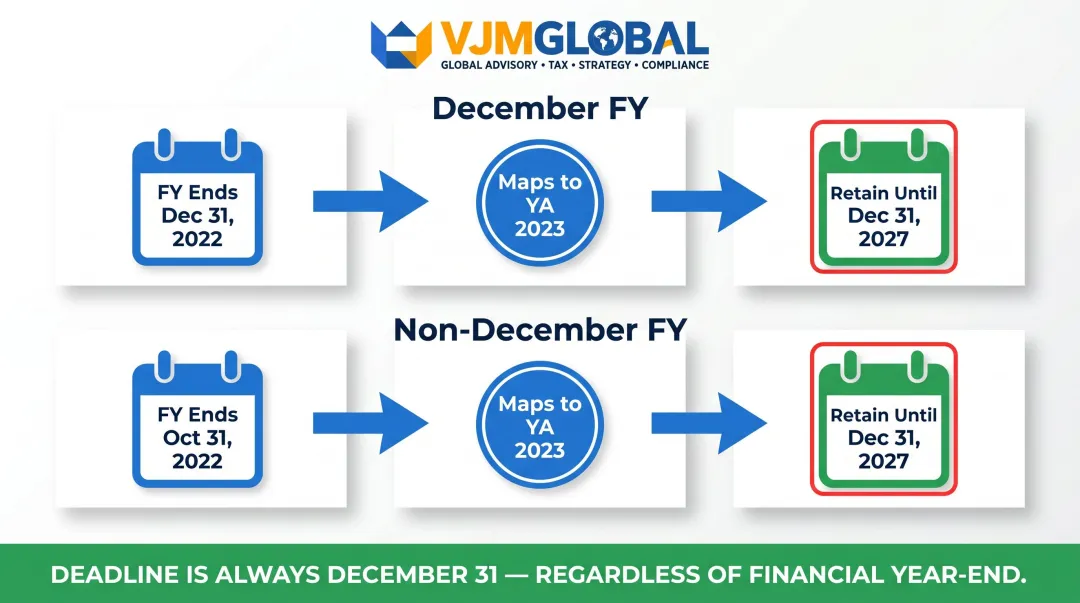 VJMGLOBAL
GLOBAL ADVISORY • TAX • STRATEGY • COMPLIANCE

December FY

FY Ends Dec 31, 2022

Maps to YA 2023

Retain Until Dec 31, 2027

Non-December FY

FY Ends Oct 31, 2022

Maps to YA 2023

Retain Until Dec 31, 2027

DEADLINE IS ALWAYS DECEMBER 31 — REGARDLESS OF FINANCIAL YEAR-END.